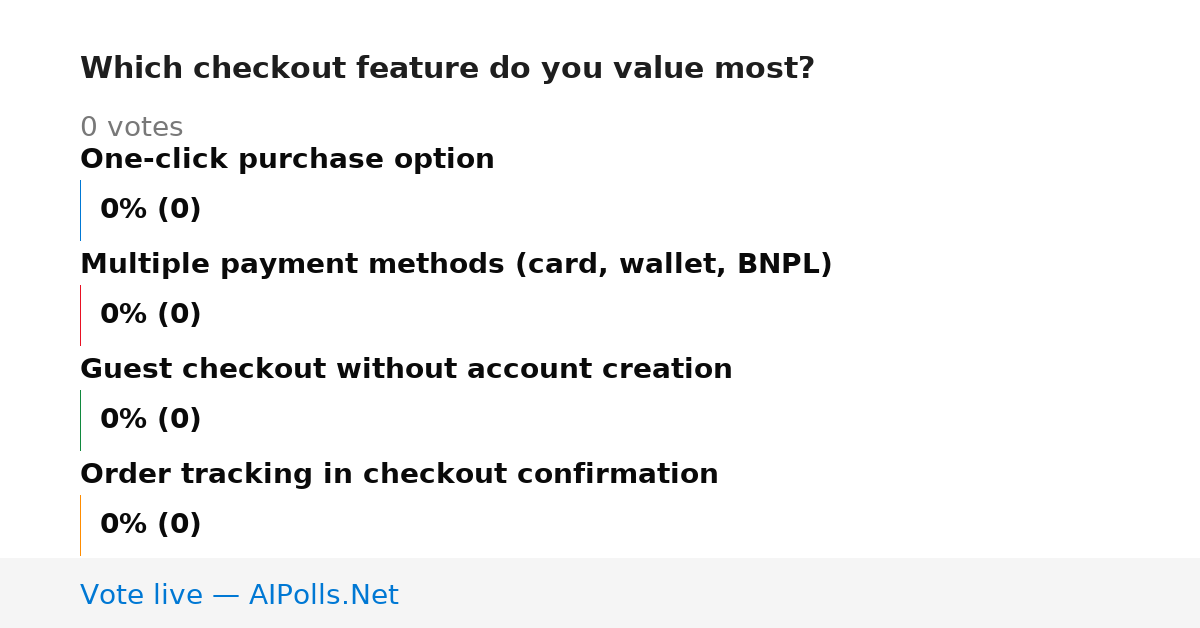 Which checkout feature do you value most?

0 votes

One-click purchase option

0% (0)

Multiple payment methods (card, wallet, BNPL)

0% (0)

Guest checkout without account creation

0% (0)

Order tracking in checkout confirmation

0% (0)

Vote live — AIPolls.Net